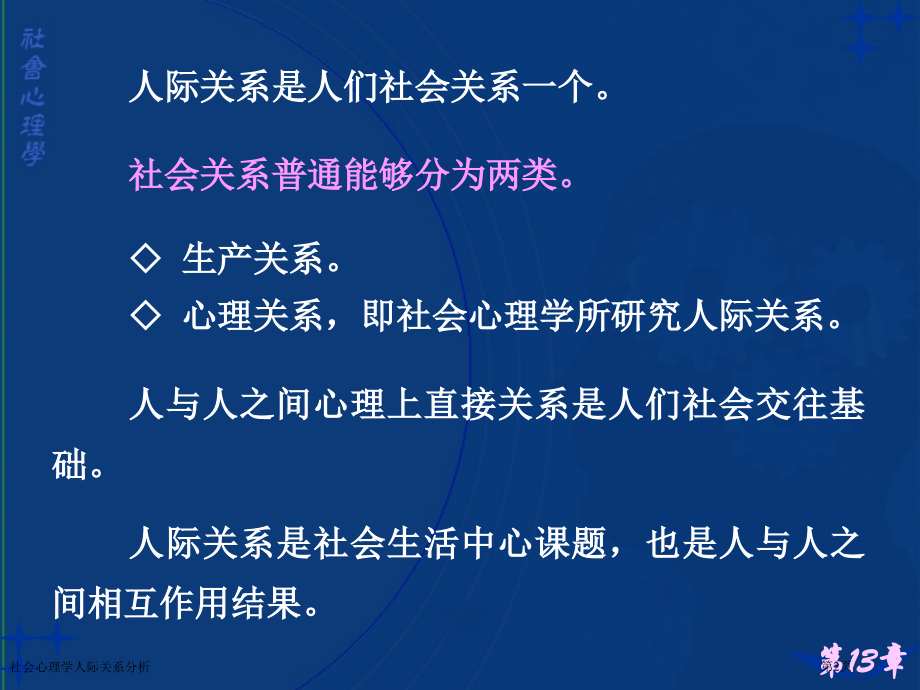 社會心理學

人际关系是人们社会关系一个。

社会关系普通能够分为两类。

◇ 生产关系。
◇ 心理关系，即社会心理学所研究人际关系。

人与人之间心理上直接关系是人们社会交往基础。

人际关系是社会生活中心课题，也是人与人之间相互作用结果。

社会心理学人际关系分析

第13章